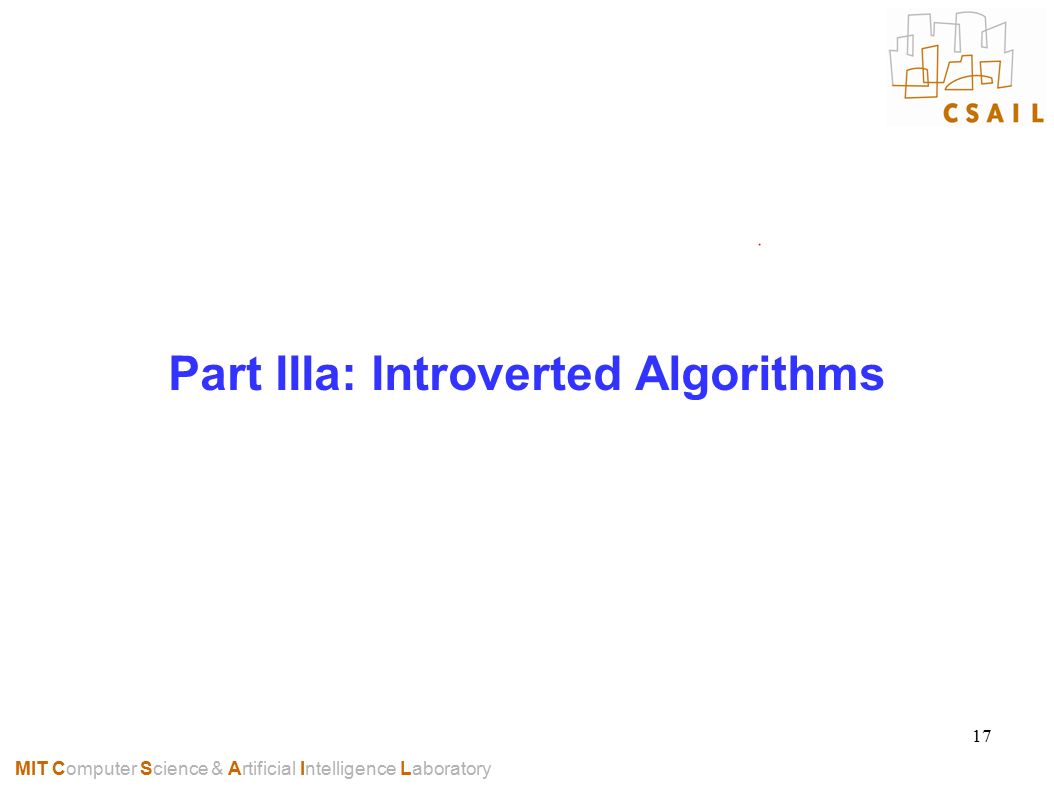 CSAIL

Part IIIa: Introverted Algorithms

17

MIT Computer Science & Artificial Intelligence Laboratory